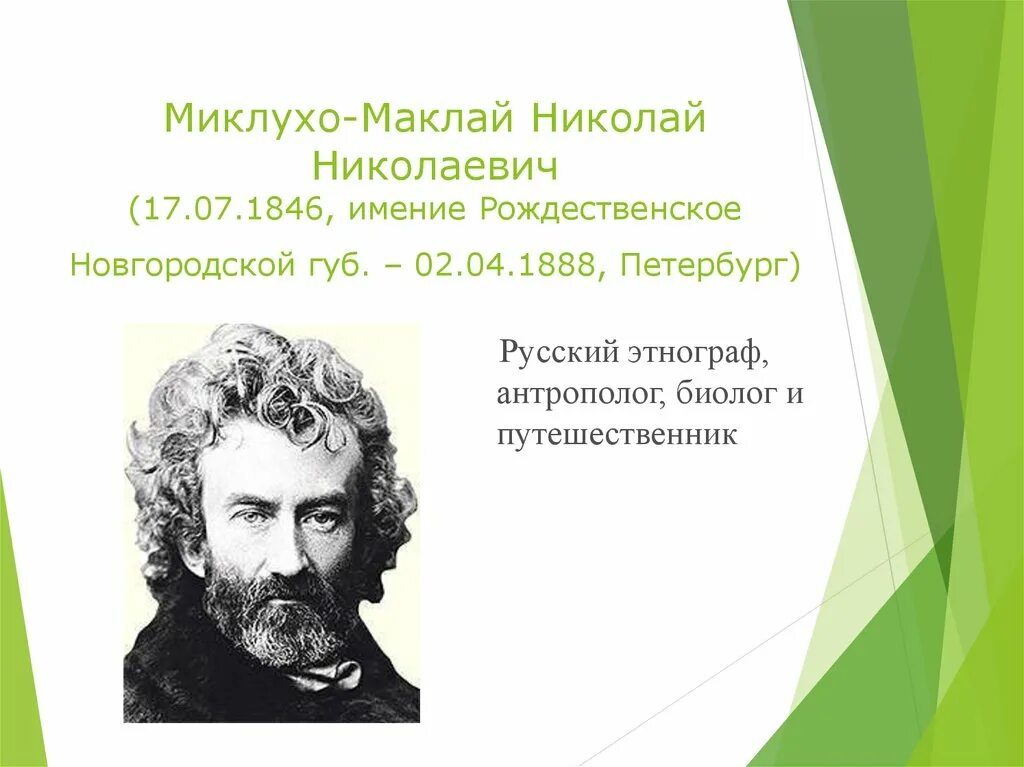 Миклухо-Маклай Николай Николаевич (17.07.1846, имение Рождественское Новгородской губ. – 02.04.1888, Петербург)

Русский этнограф, антрополог, биолог и путешественник